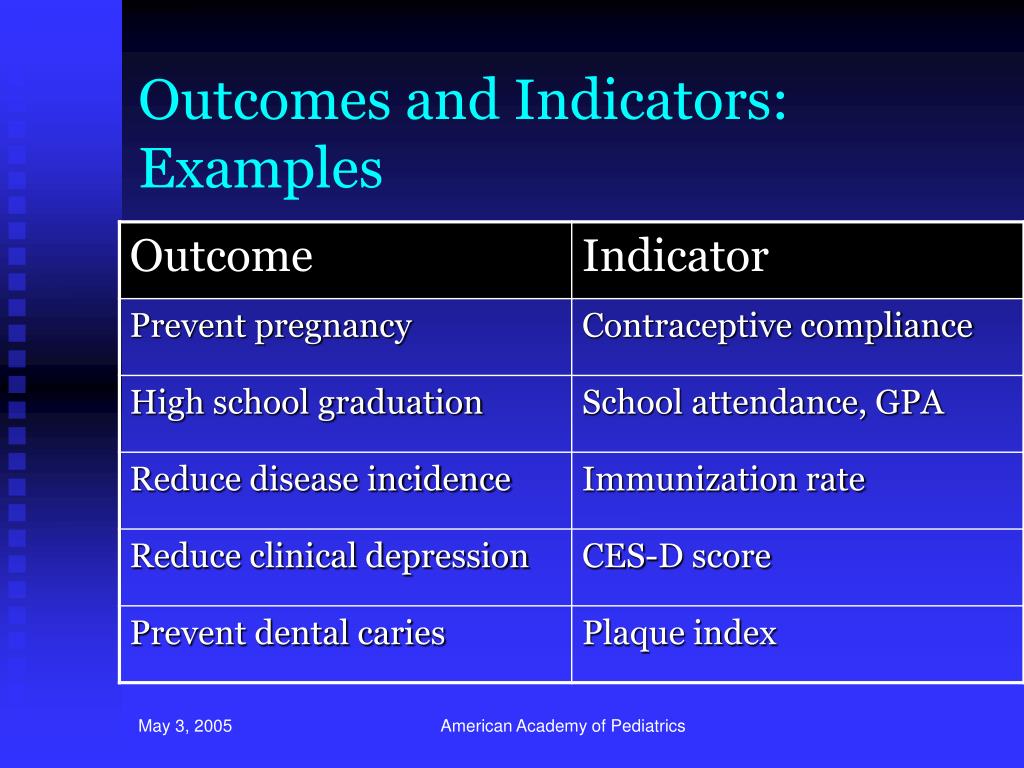 Outcomes and Indicators: Examples

| Outcome | Indicator |
|---|---|
| Prevent pregnancy | Contraceptive compliance |
| High school graduation | School attendance, GPA |
| Reduce disease incidence | Immunization rate |
| Reduce clinical depression | CES-D score |
| Prevent dental caries | Plaque index |

May 3, 2005

American Academy of Pediatrics